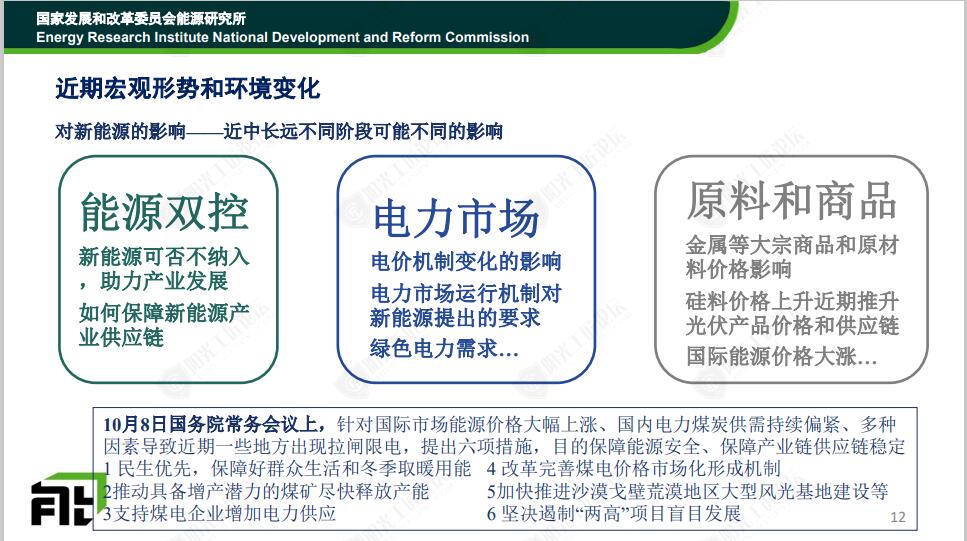 国家发展和改革委员会能源研究所
Energy Research Institute National Development and Reform Commission

近期宏观形势和环境变化

对新能源的影响——近中长远不同阶段可能不同的影响

能源双控

新能源可否不纳入，助力产业发展

如何保障新能源产业供应链

电力市场

电价机制变化的影响

电力市场运行机制对新能源提出的要求

绿色电力需求…

原料和商品

金属等大宗商品和原材料价格影响

硅料价格上升近期推升光伏产品价格和供应链

国际能源价格大涨…

10月8日国务院常务会议上，针对国际市场能源价格大幅上涨、国内电力煤炭供需持续偏紧、多种因素导致近期一些地方出现拉闸限电，提出六项措施，目的保障能源安全、保障产业链供应链稳定

1 民生优先，保障好群众生活和冬季取暖用能

2推动具备增产潜力的煤矿尽快释放产能

3支持煤电企业增加电力供应

4 改革完善煤电价格市场化形成机制

5加快推进沙漠戈壁荒漠地区大型风光基地建设等

6 坚决遏制“两高”项目盲目发展

12